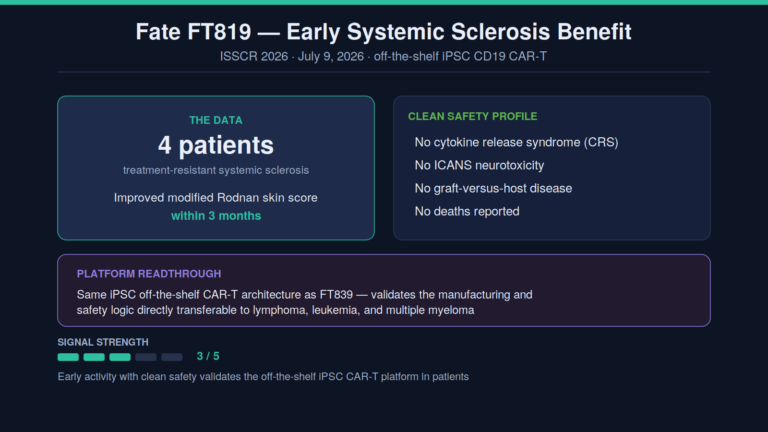 Fate FT819 — Early Systemic Sclerosis Benefit

ISSCR 2026 · July 9, 2026 · off-the-shelf iPSC CD19 CAR-T

THE DATA

4 patients

treatment-resistant systemic sclerosis

Improved modified Rodnan skin score within 3 months

CLEAN SAFETY PROFILE

No cytokine release syndrome (CRS)

No ICANS neurotoxicity

No graft-versus-host disease

No deaths reported

PLATFORM READTHROUGH

Same iPSC off-the-shelf CAR-T architecture as FT839 — validates the manufacturing and safety logic directly transferable to lymphoma, leukemia, and multiple myeloma

SIGNAL STRENGTH

3 / 5

Early activity with clean safety validates the off-the-shelf iPSC CAR-T platform in patients